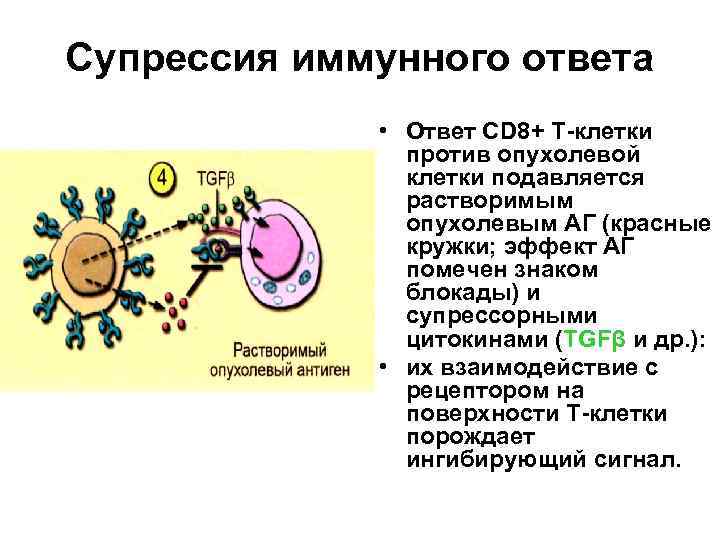 Супрессия иммунного ответа

4

TGFβ

Растворимый опухолевый антиген

• Ответ CD8+ Т-клетки против опухолевой клетки подавляется растворимым опухолевым АГ (красные кружки; эффект АГ помечен знаком блокады) и супрессорными цитокинами (TGFβ и др.):
• их взаимодействие с рецептором на поверхности Т-клетки порождает ингибирующий сигнал.